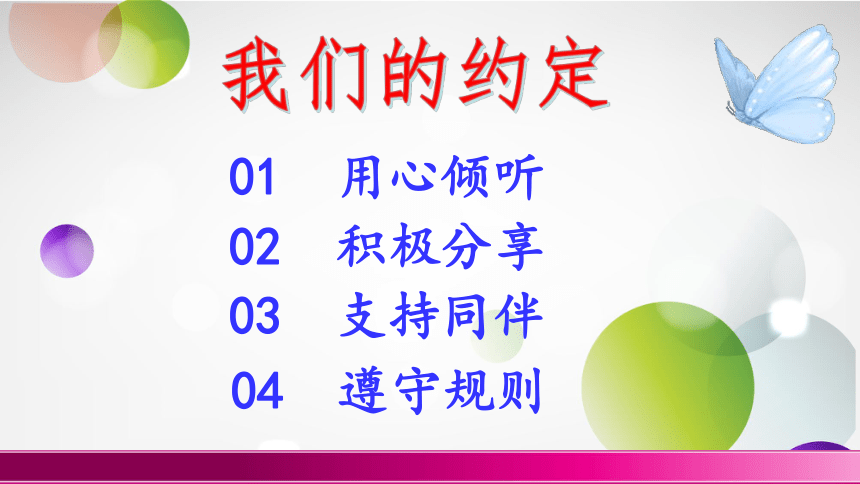 我们的约定

01 用心倾听

02 积极分享

03 支持同伴

04 遵守规则